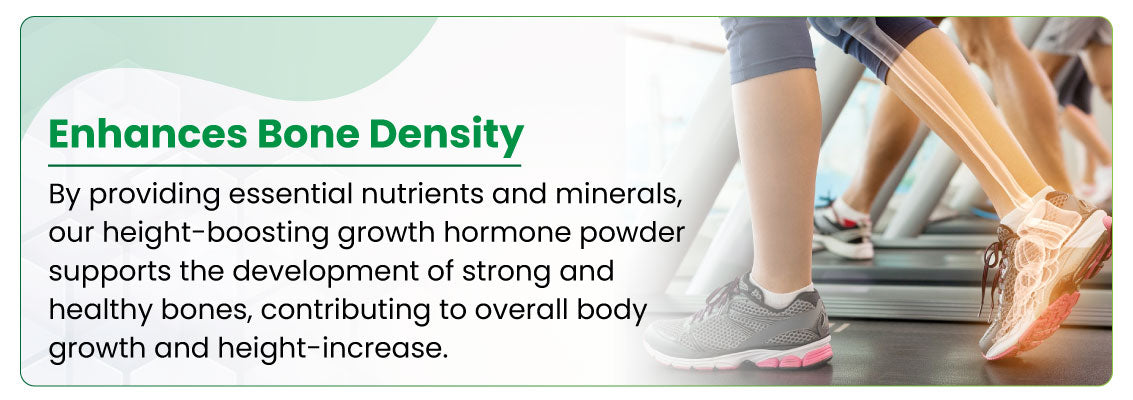 Enhances Bone Density

By providing essential nutrients and minerals, our height-boosting growth hormone powder supports the development of strong and healthy bones, contributing to overall body growth and height-increase.